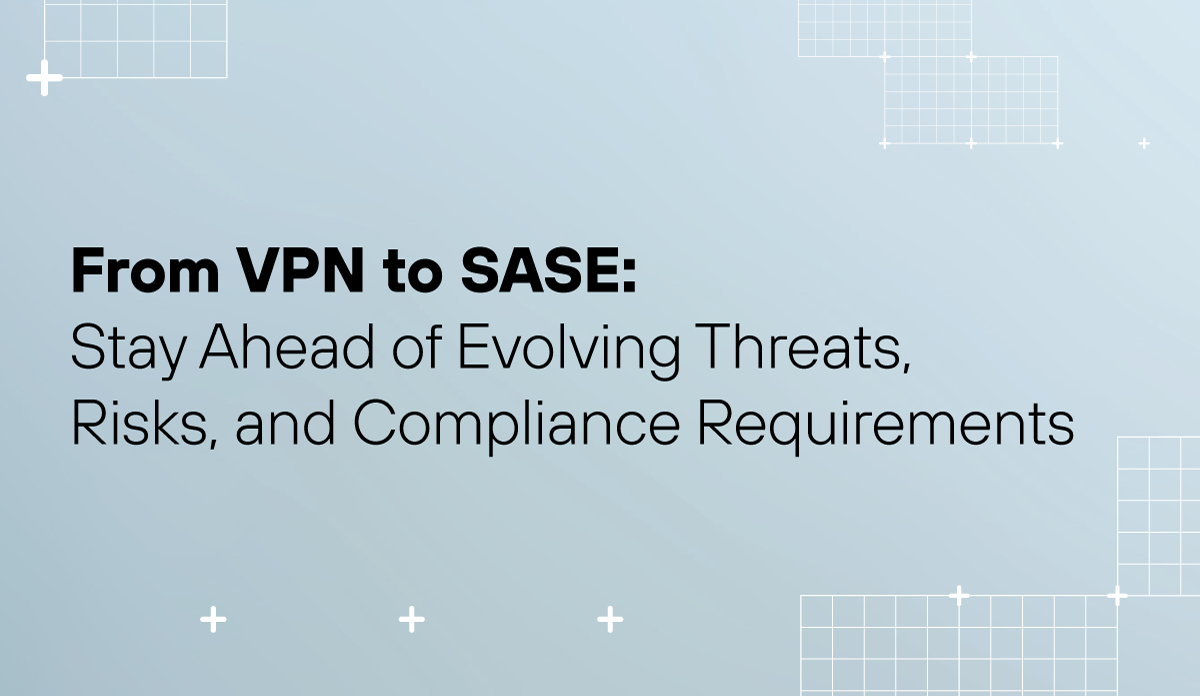 From VPN to SASE:
Stay Ahead of Evolving Threats, Risks, and Compliance Requirements